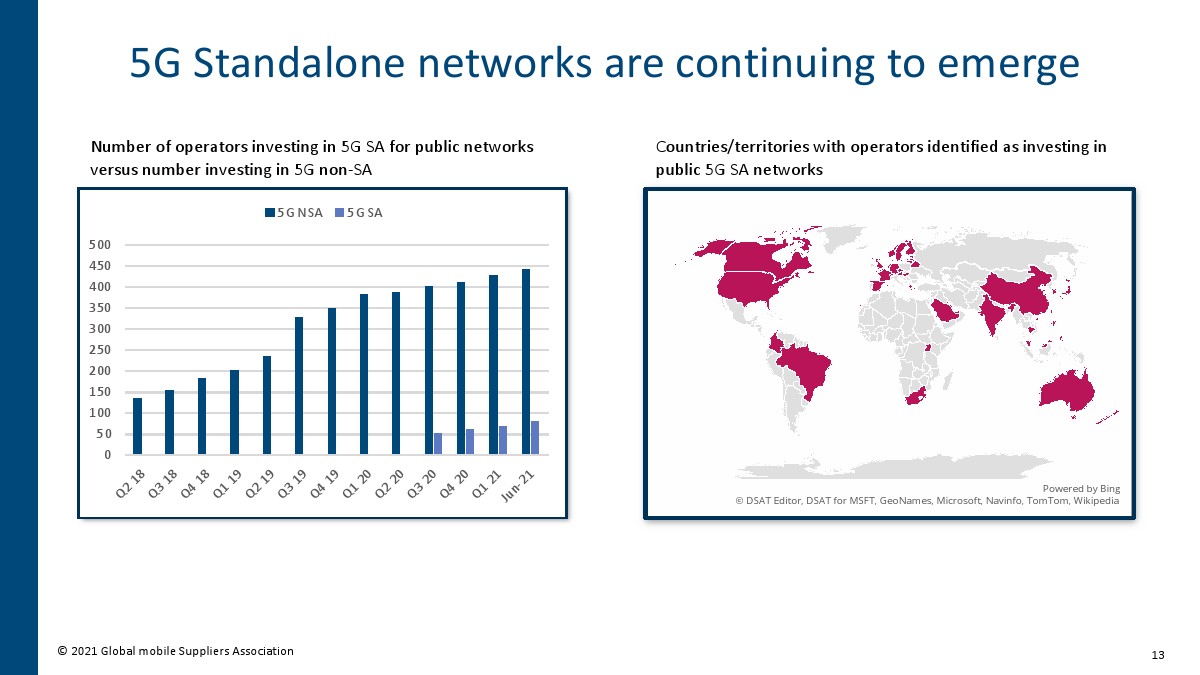 5G Standalone networks are continuing to emerge

Number of operators investing in 5G SA for public networks versus number investing in 5G non-SA

5G NSA 5G SA

500
450
400
350
300
250
200
150
100
50
0

Q2 18 Q3 18 Q4 18 Q1 19 Q2 19 Q3 19 Q4 19 Q1 20 Q2 20 Q3 20 Q4 20 Q1 21 Jun-21

Countries/territories with operators identified as investing in public 5G SA networks

Powered by Bing
© DSAT Editor, DSAT for MSFT, GeoNames, Microsoft, Navinfo, TomTom, Wikipedia

© 2021 Global mobile Suppliers Association

13